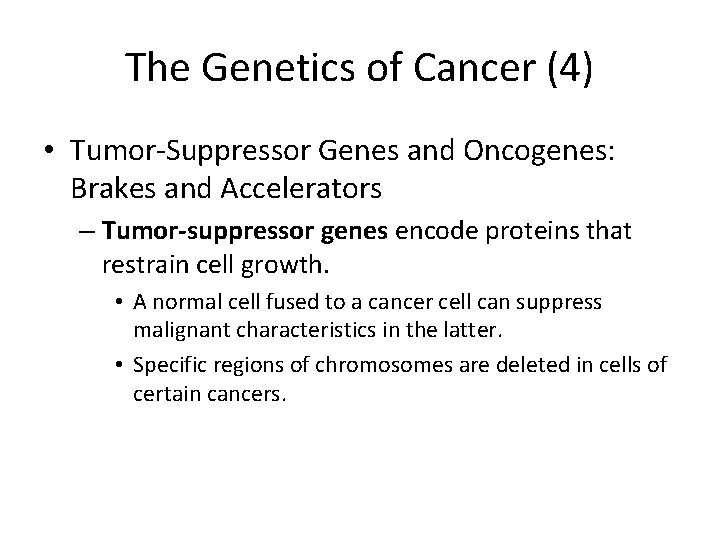 The Genetics of Cancer (4)

• Tumor-Suppressor Genes and Oncogenes: Brakes and Accelerators

– Tumor-suppressor genes encode proteins that restrain cell growth.

• A normal cell fused to a cancer cell can suppress malignant characteristics in the latter.

• Specific regions of chromosomes are deleted in cells of certain cancers.